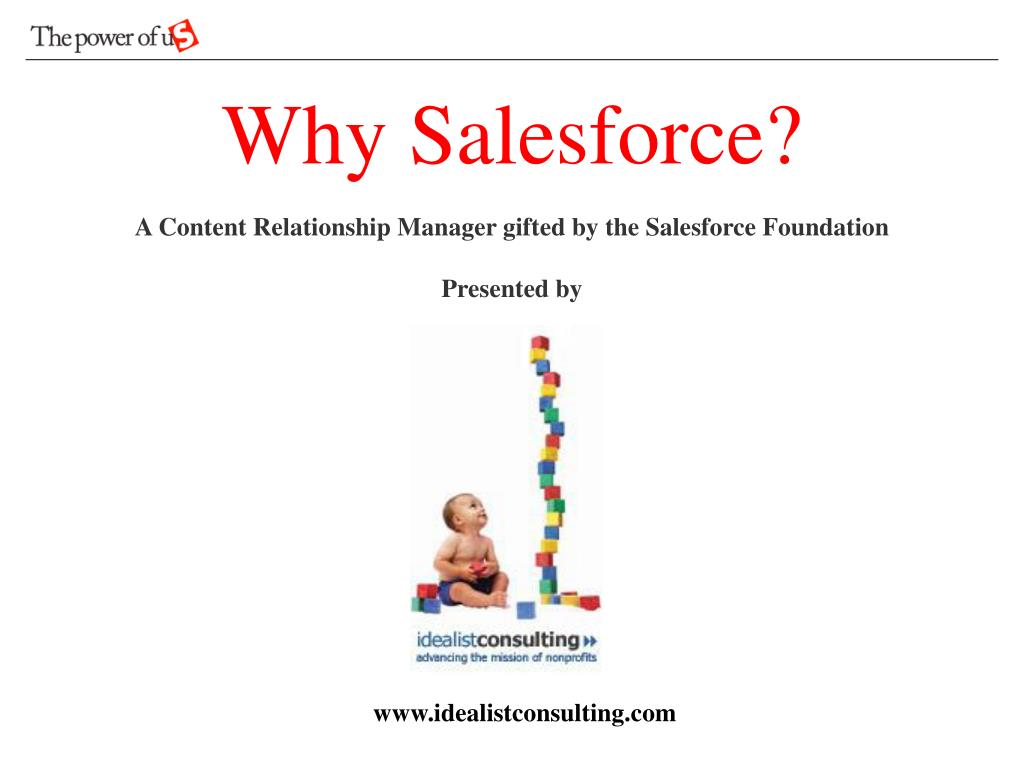 The power of uS

Why Salesforce?

A Content Relationship Manager gifted by the Salesforce Foundation

Presented by

idealistconsulting
advancing the mission of nonprofits

www.idealistconsulting.com